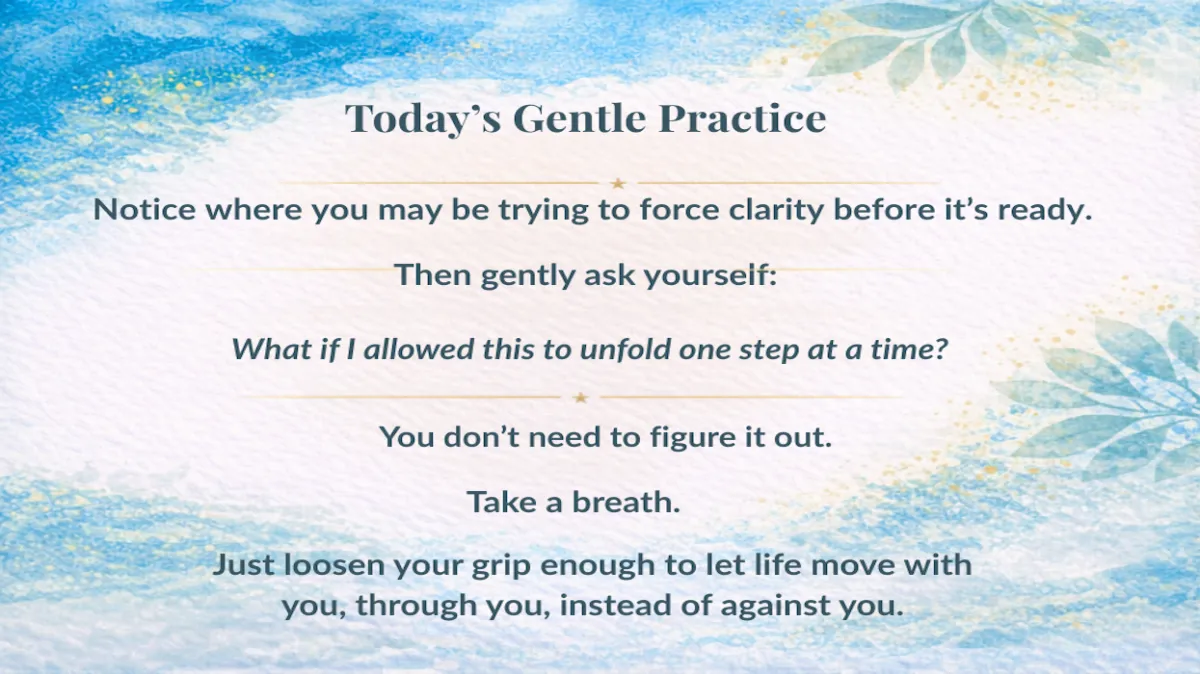 Today’s Gentle Practice

Notice where you may be trying to force clarity before it’s ready.

Then gently ask yourself:

What if I allowed this to unfold one step at a time?

You don’t need to figure it out.

Take a breath.

Just loosen your grip enough to let life move with you, through you, instead of against you.